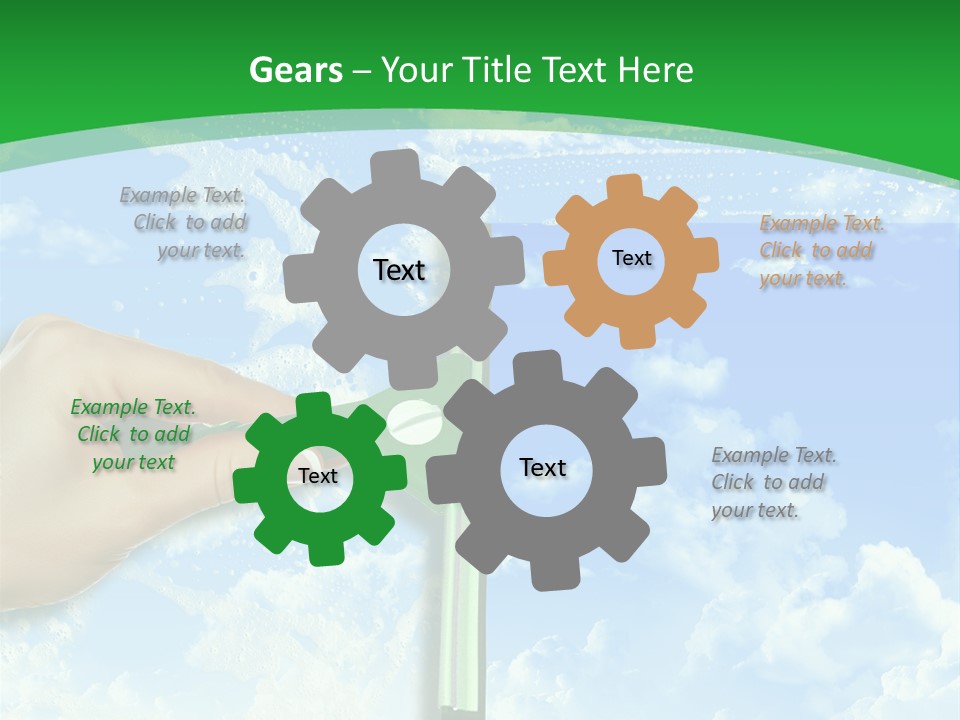 Gears – Your Title Text Here

Example Text. Click to add your text.

Text

Text

Example Text. Click to add your text.

Example Text. Click to add your text

Text

Text

Example Text. Click to add your text.